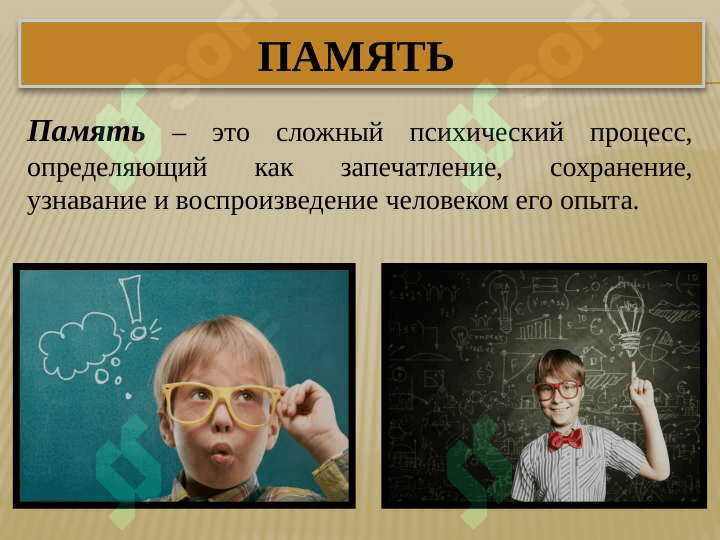 ПАМЯТЬ

Память – это сложный психический процесс, определяющий как запечатление, сохранение, узнавание и воспроизведение человеком его опыта.